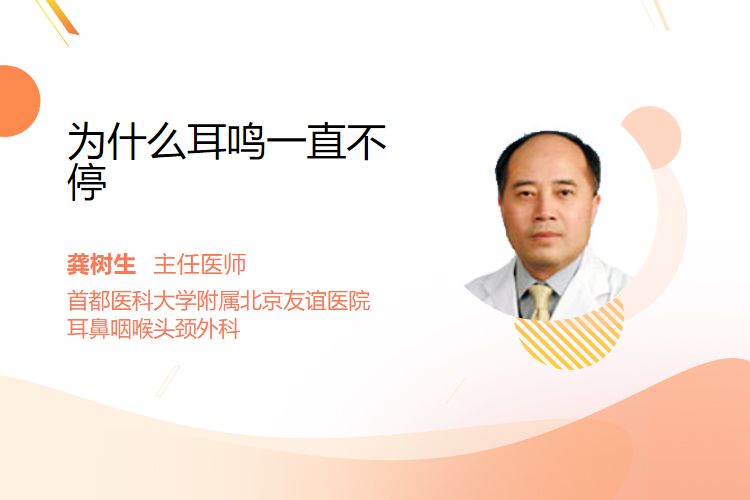 为什么耳鸣一直不停

龚树生 主任医师
首都医科大学附属北京友谊医院
耳鼻咽喉头颈外科